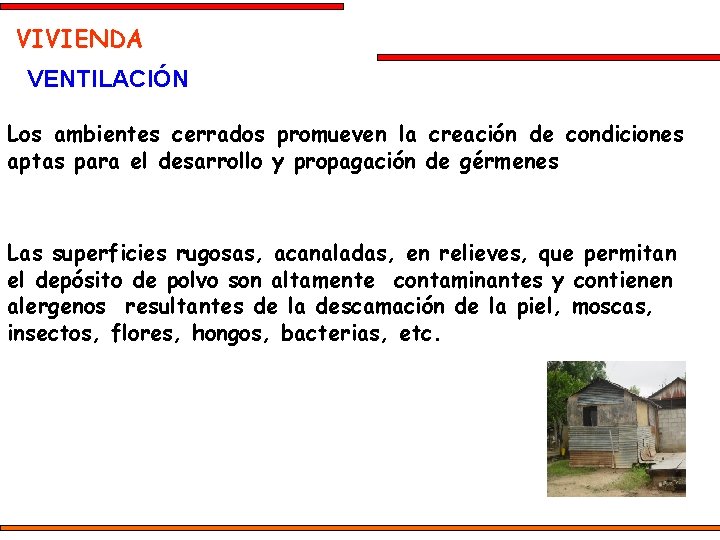 VIVIENDA

VENTILACIÓN

Los ambientes cerrados promueven la creación de condiciones aptas para el desarrollo y propagación de gérmenes

Las superficies rugosas, acanaladas, en relieves, que permitan el depósito de polvo son altamente contaminantes y contienen alergenos resultantes de la descamación de la piel, moscas, insectos, flores, hongos, bacterias, etc.